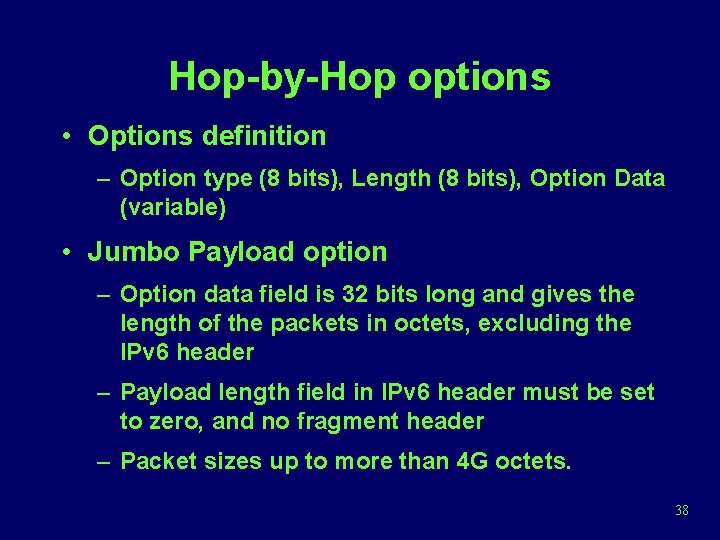 Hop-by-Hop options

• Options definition

– Option type (8 bits), Length (8 bits), Option Data (variable)

• Jumbo Payload option

– Option data field is 32 bits long and gives the length of the packets in octets, excluding the IPv6 header

– Payload length field in IPv6 header must be set to zero, and no fragment header

– Packet sizes up to more than 4G octets.

38